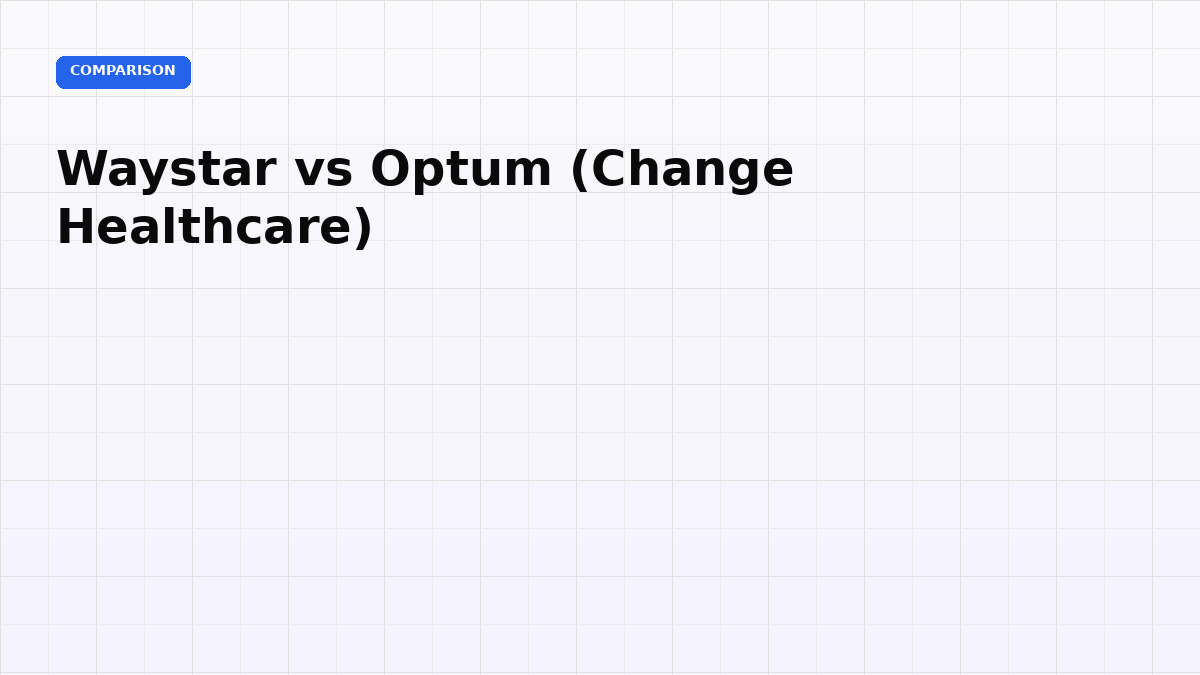 COMPARISON

Waystar vs Optum (Change Healthcare)